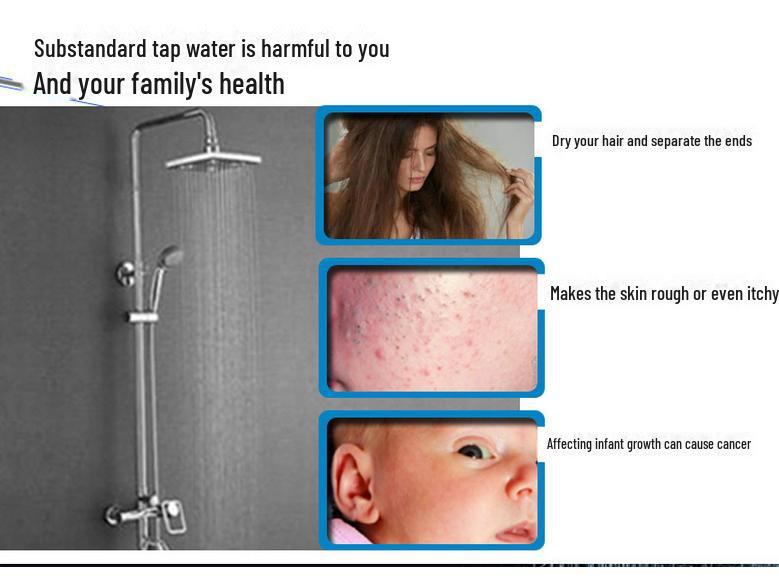 Substandard tap water is harmful to you
And your family's health

Dry your hair and separate the ends

Makes the skin rough or even itchy

Affecting infant growth can cause cancer